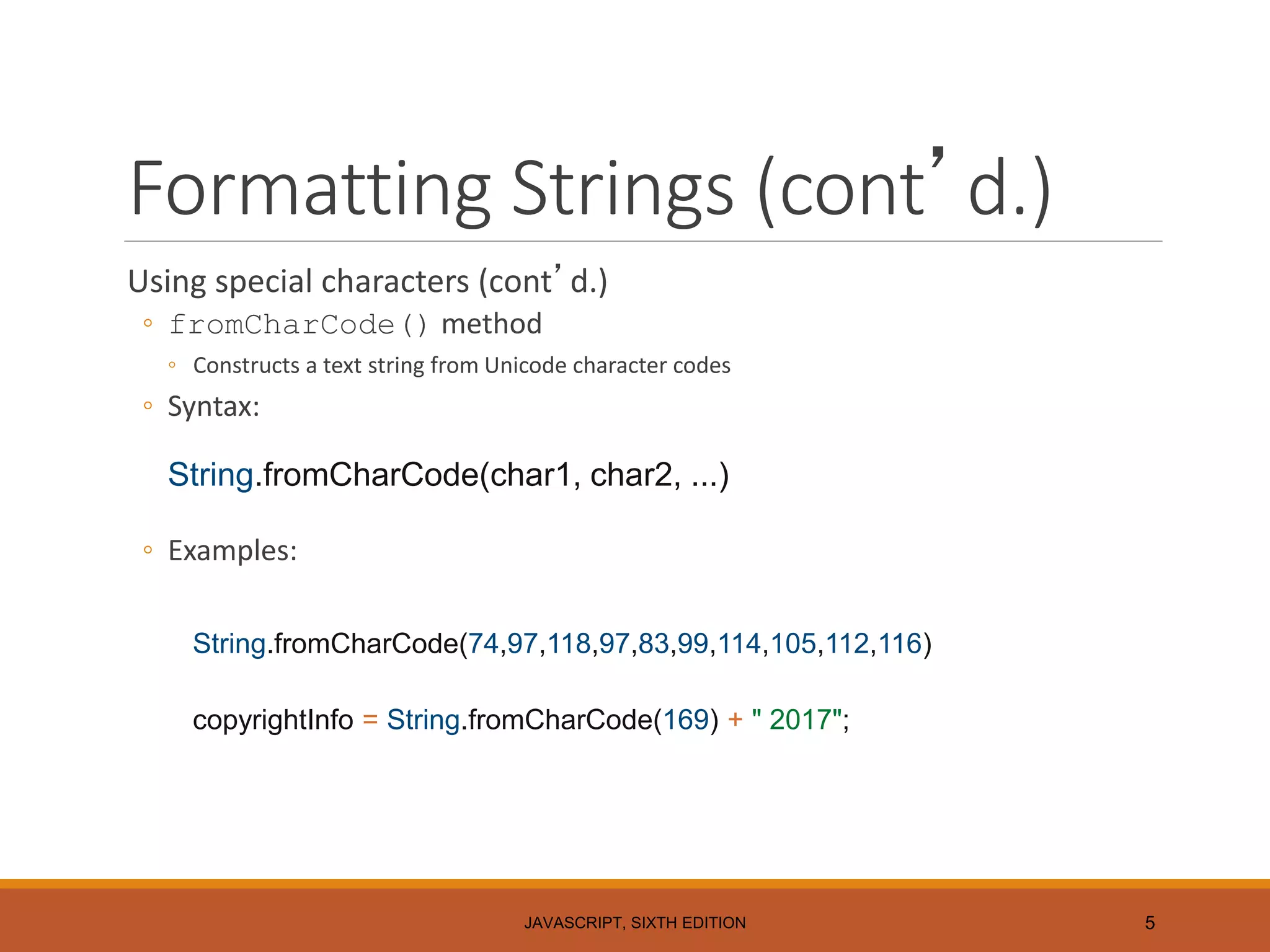 Formatting Strings (cont’d.)

Using special characters (cont’d.)

◦ fromCharCode() method

◦ Constructs a text string from Unicode character codes

◦ Syntax:

String.fromCharCode(char1, char2, ...)

◦ Examples:

String.fromCharCode(74,97,118,97,83,99,114,105,112,116)

copyrightInfo = String.fromCharCode(169) + " 2017";

JAVASCRIPT, SIXTH EDITION

5